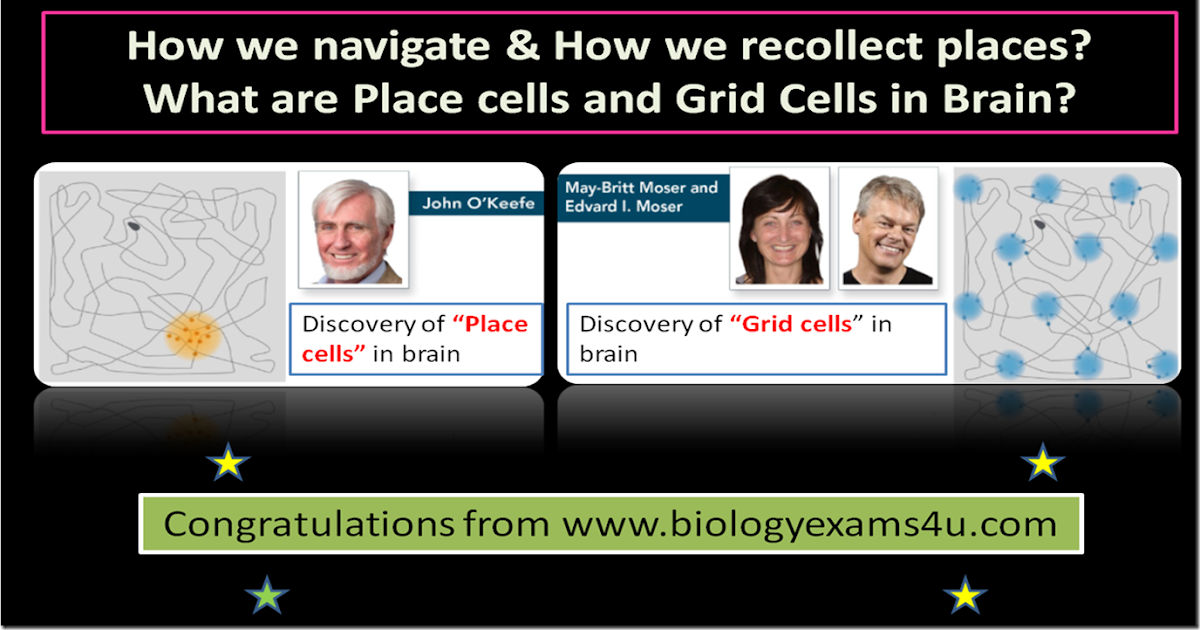 How we navigate & How we recollect places?
What are Place cells and Grid Cells in Brain?

John O'Keefe

Discovery of "Place cells" in brain

May-Britt Moser and Edvard I. Moser

Discovery of "Grid cells" in brain

Congratulations from www.biologyexams4u.com